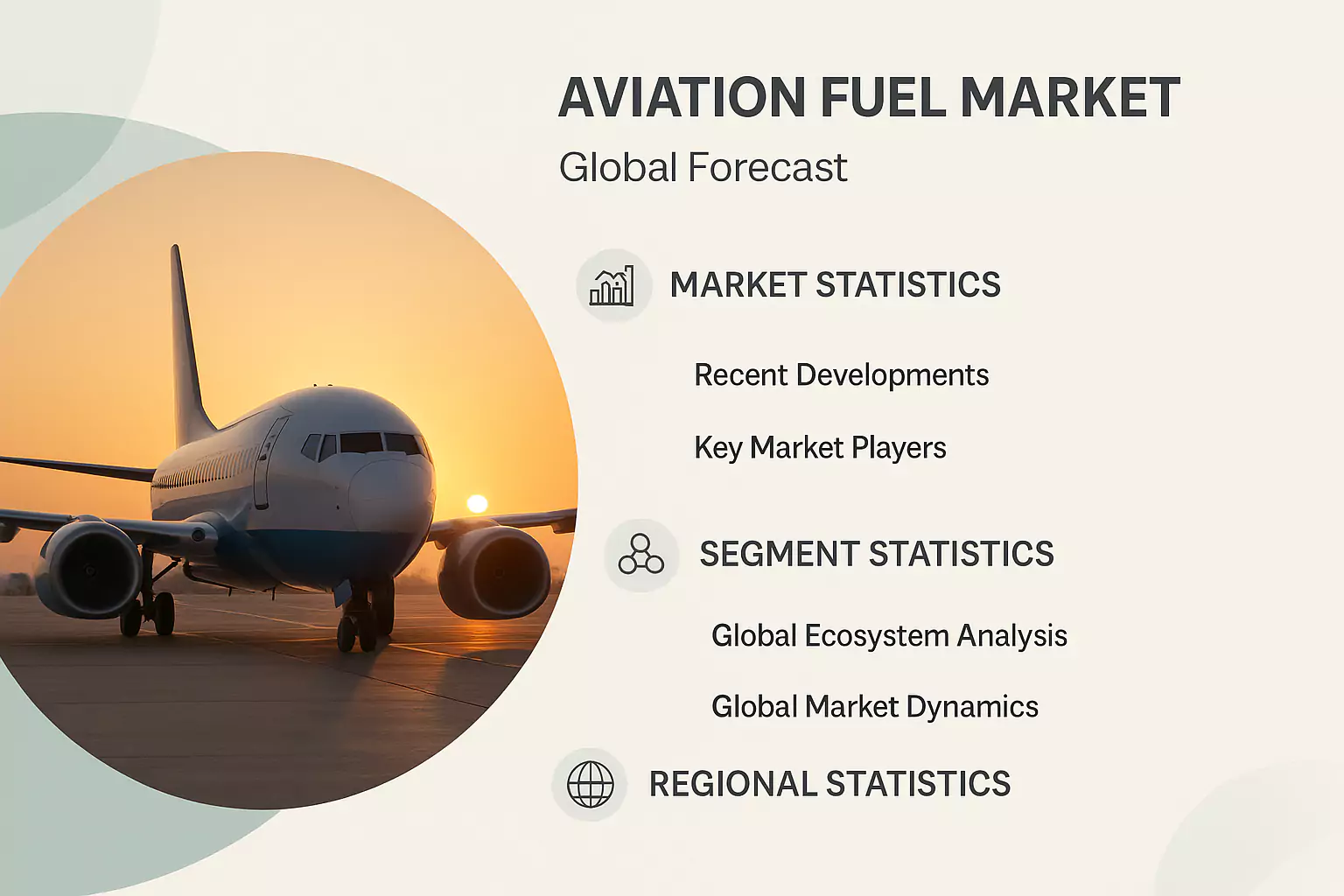 AVIATION FUEL MARKET
Global Forecast

MARKET STATISTICS

Recent Developments

Key Market Players

SEGMENT STATISTICS

Global Ecosystem Analysis

Global Market Dynamics

REGIONAL STATISTICS